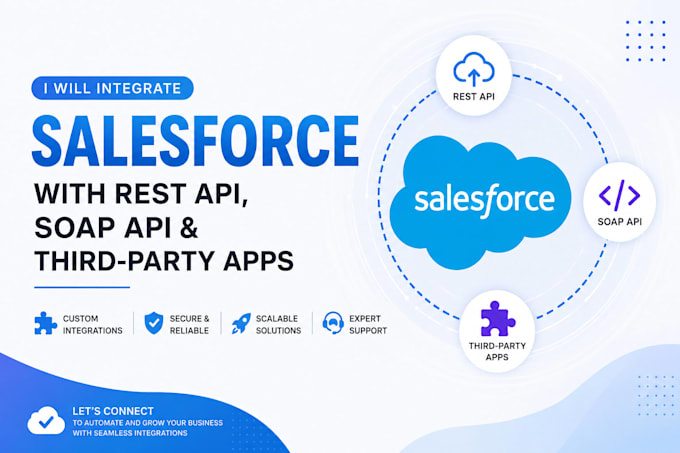 I WILL INTEGRATE

SALESFORCE

WITH REST API, SOAP API & THIRD-PARTY APPS

CUSTOM INTEGRATIONS

SECURE & RELIABLE

SCALABLE SOLUTIONS

EXPERT SUPPORT

REST API

salesforce

SOAP API

THIRD-PARTY APPS

LET'S CONNECT
TO AUTOMATE AND GROW YOUR BUSINESS WITH SEAMLESS INTEGRATIONS